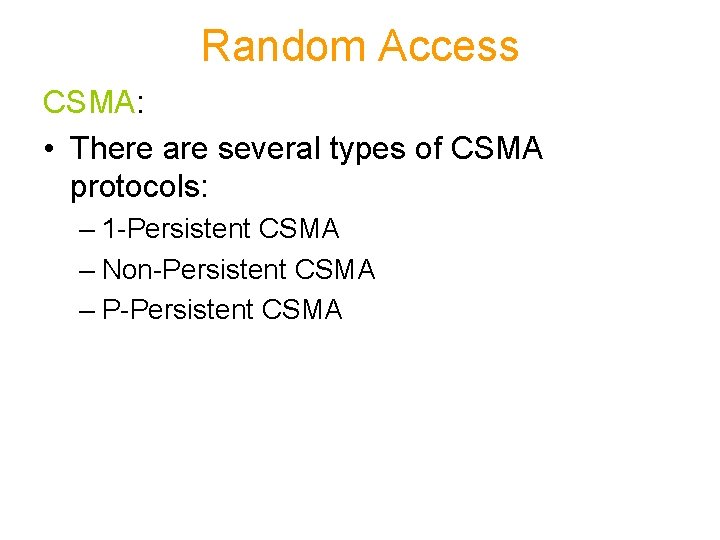 Random Access

CSMA:

• There are several types of CSMA protocols:
  – 1-Persistent CSMA
  – Non-Persistent CSMA
  – P-Persistent CSMA